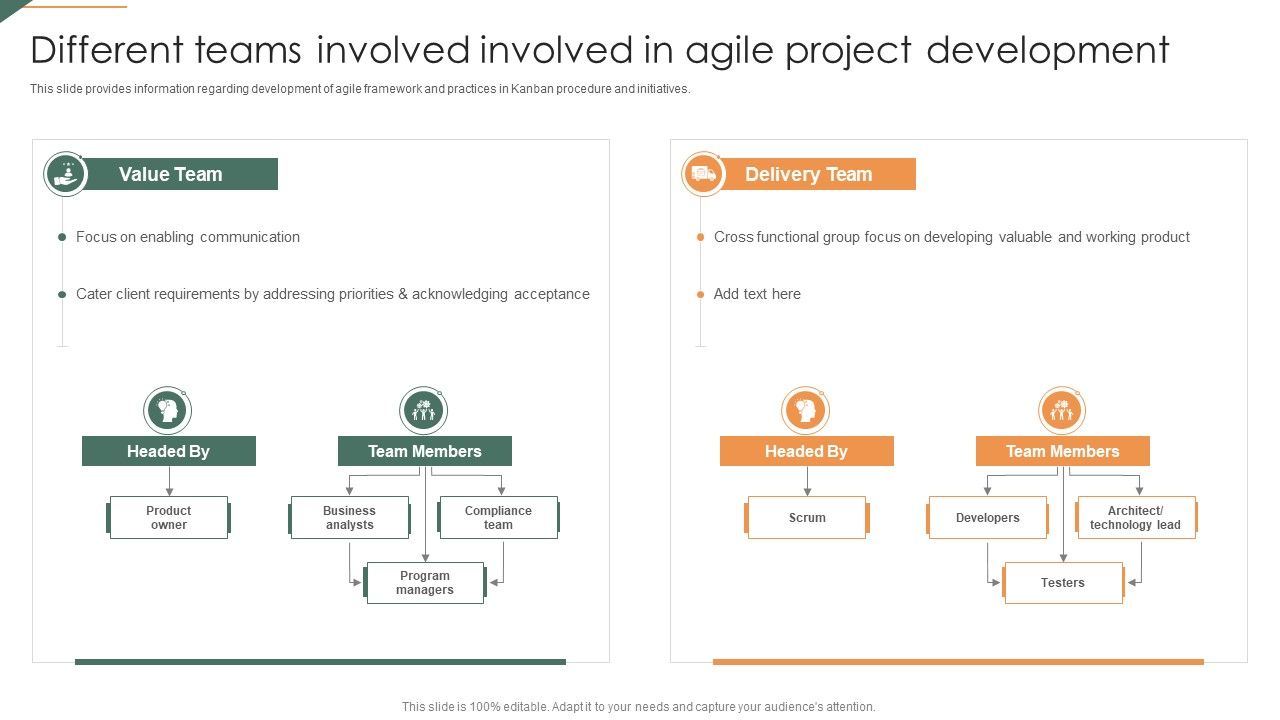 Different teams involved involved in agile project development

This slide provides information regarding development of agile framework and practices in Kanban procedure and initiatives.

Value Team

Focus on enabling communication

Cater client requirements by addressing priorities & acknowledging acceptance

Headed By

Product owner

Team Members

Business analysts

Compliance team

Program managers

Delivery Team

Cross functional group focus on developing valuable and working product

Add text here

Headed By

Scrum

Team Members

Developers

Architect/ technology lead

Testers

This slide is 100% editable. Adapt it to your needs and capture your audience's attention.